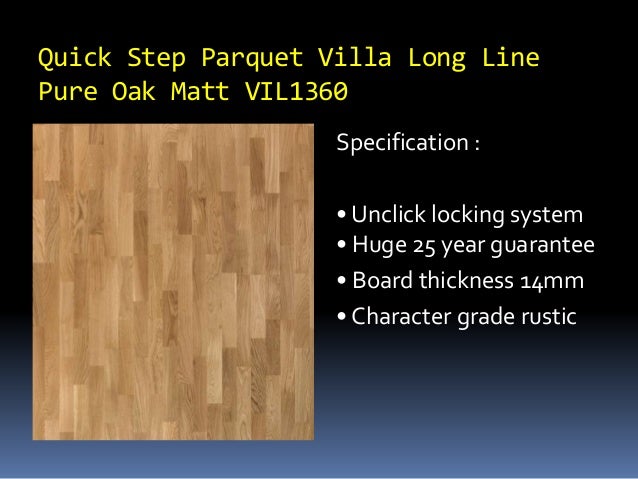 Quick Step Parquet Villa Long Line Pure Oak Matt VIL1360

Specification :

• Unclick locking system
• Huge 25 year guarantee
• Board thickness 14mm
• Character grade rustic